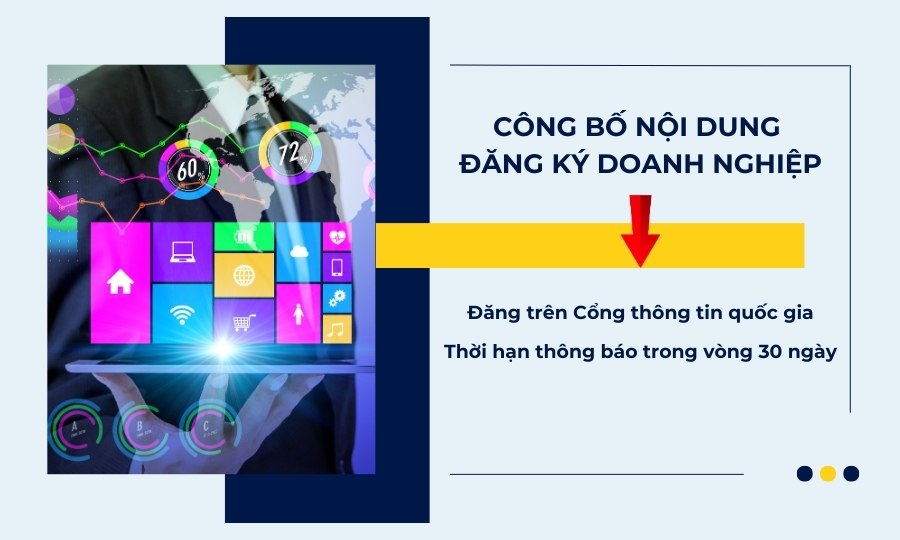 60%
72%
A
B
C

CÔNG BỐ NỘI DUNG
ĐĂNG KÝ DOANH NGHIỆP

Đăng trên Cổng thông tin quốc gia

Thời hạn thông báo trong vòng 30 ngày